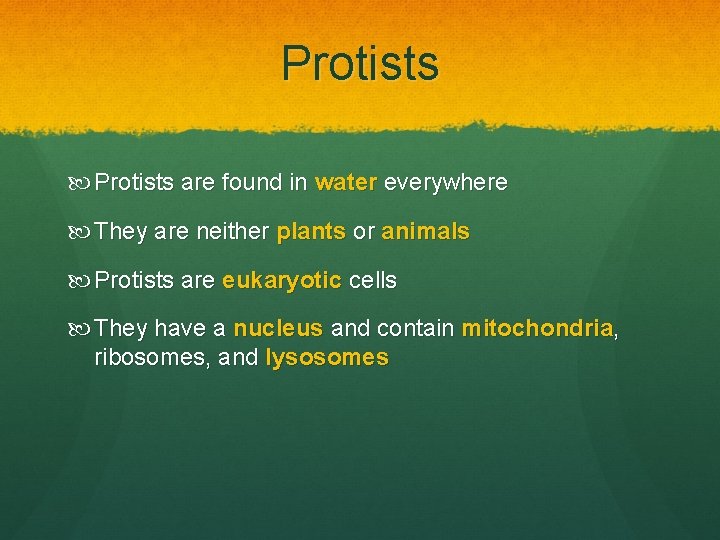 Protists

Protists are found in water everywhere

They are neither plants or animals

Protists are eukaryotic cells

They have a nucleus and contain mitochondria, ribosomes, and lysosomes